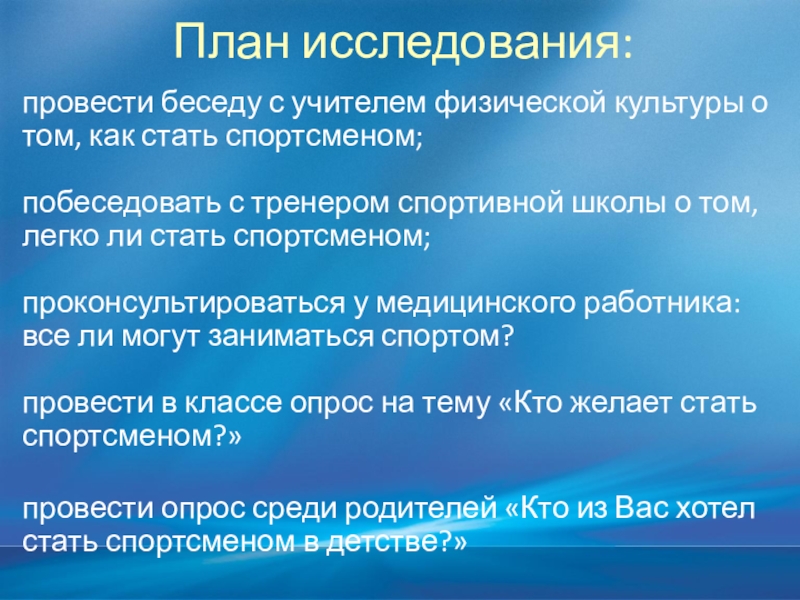 План исследования:

провести беседу с учителем физической культуры о том, как стать спортсменом;

побеседовать с тренером спортивной школы о том, легко ли стать спортсменом;

проконсультироваться у медицинского работника: все ли могут заниматься спортом?

провести в классе опрос на тему «Кто желает стать спортсменом?»

провести опрос среди родителей «Кто из Вас хотел стать спортсменом в детстве?»